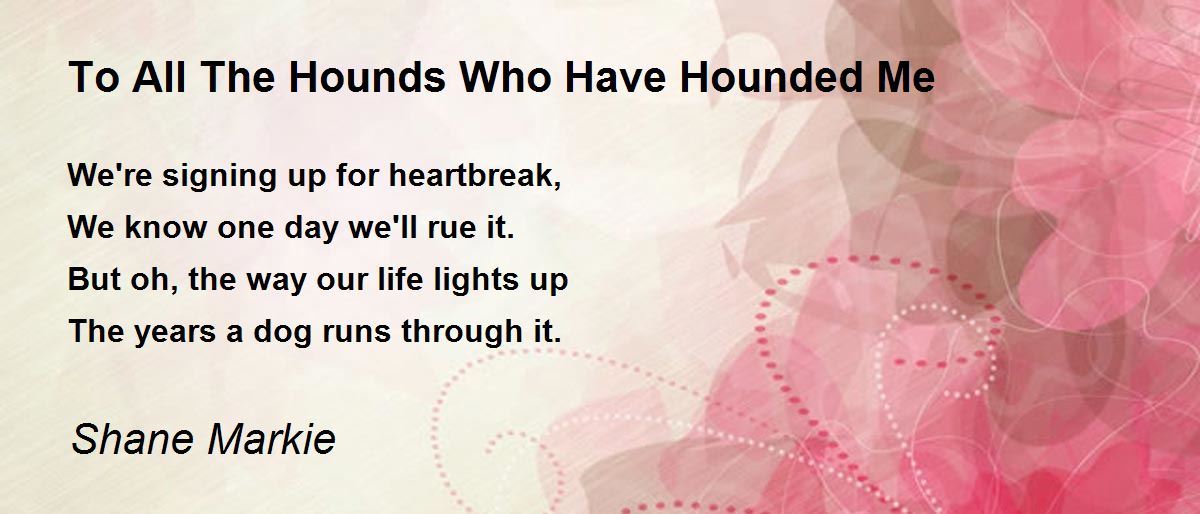 To All The Hounds Who Have Hounded Me

We're signing up for heartbreak,
We know one day we'll rue it.
But oh, the way our life lights up
The years a dog runs through it.

Shane Markie